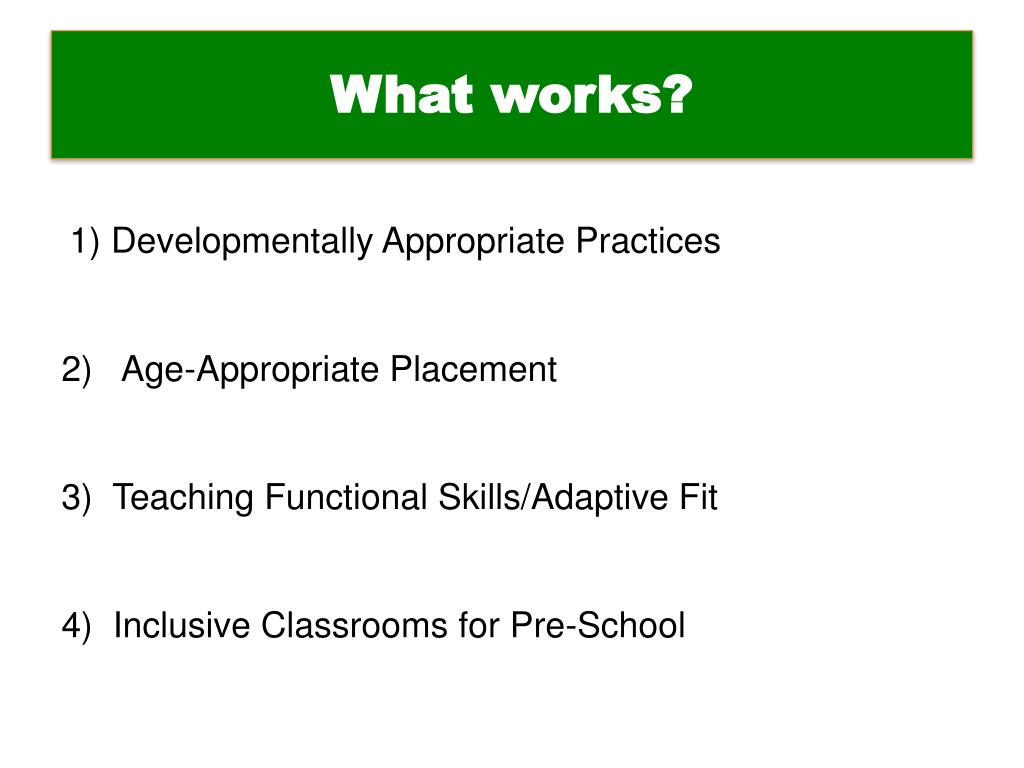 What works?

1) Developmentally Appropriate Practices

2) Age-Appropriate Placement

3) Teaching Functional Skills/Adaptive Fit

4) Inclusive Classrooms for Pre-School